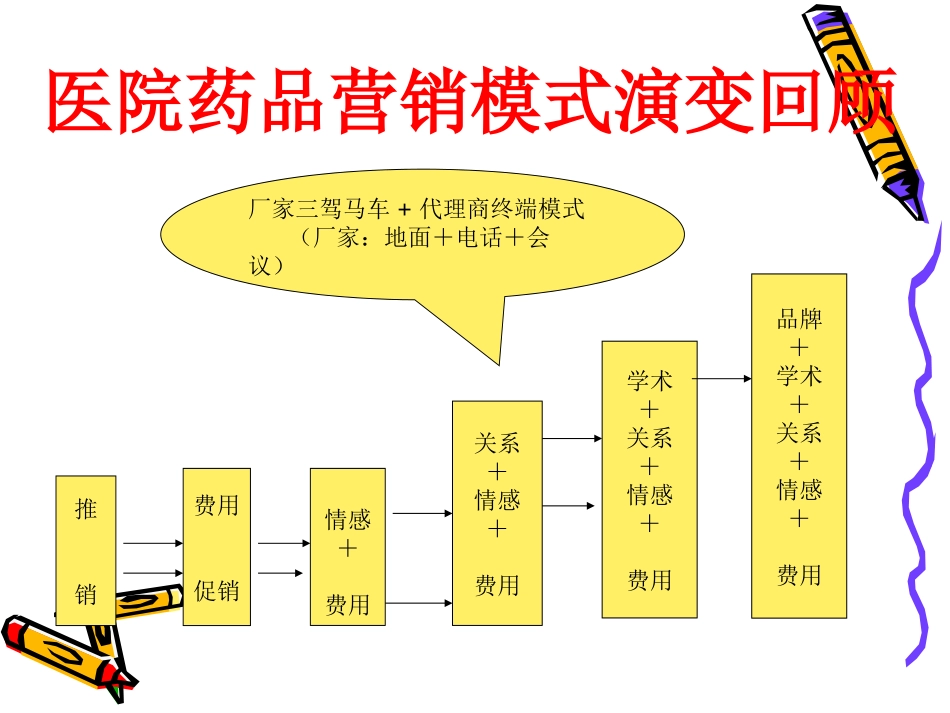 医院药品营销模式演变回顾

厂家三驾马车 + 代理商终端模式 （厂家：地面＋电话＋会议）

推

销

费用

促销

情感
＋
费用

关系
＋
情感
＋
费用

学术
＋
关系
＋
情感
＋
费用

品牌
＋
学术
＋
关系
＋
情感
＋
费用